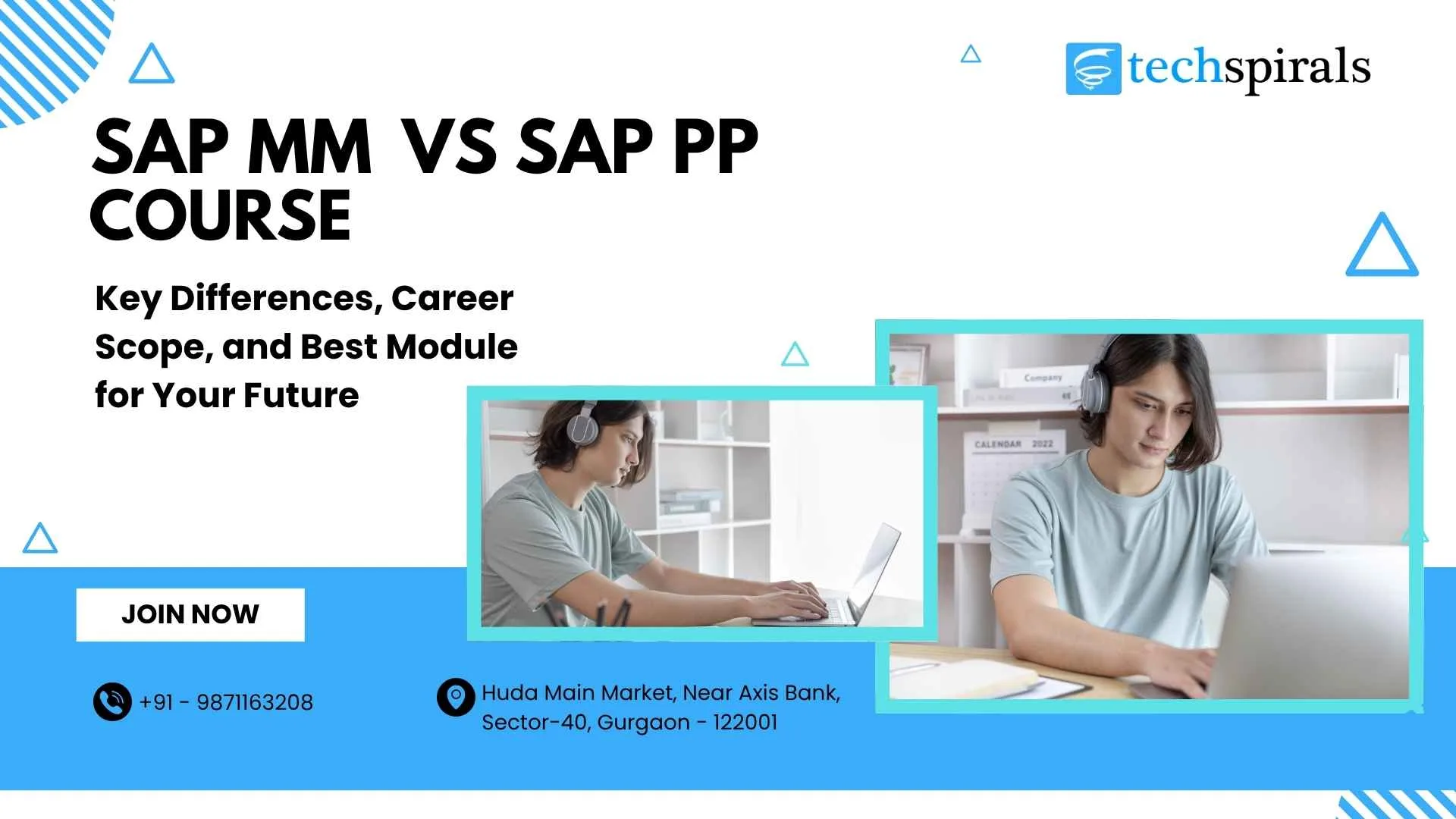 techspirals

SAP MM VS SAP PP COURSE

Key Differences, Career Scope, and Best Module for Your Future

Company

CALENDAR 2022

JOIN NOW

+91 - 9871163208

Huda Main Market, Near Axis Bank, Sector-40, Gurgaon - 122001